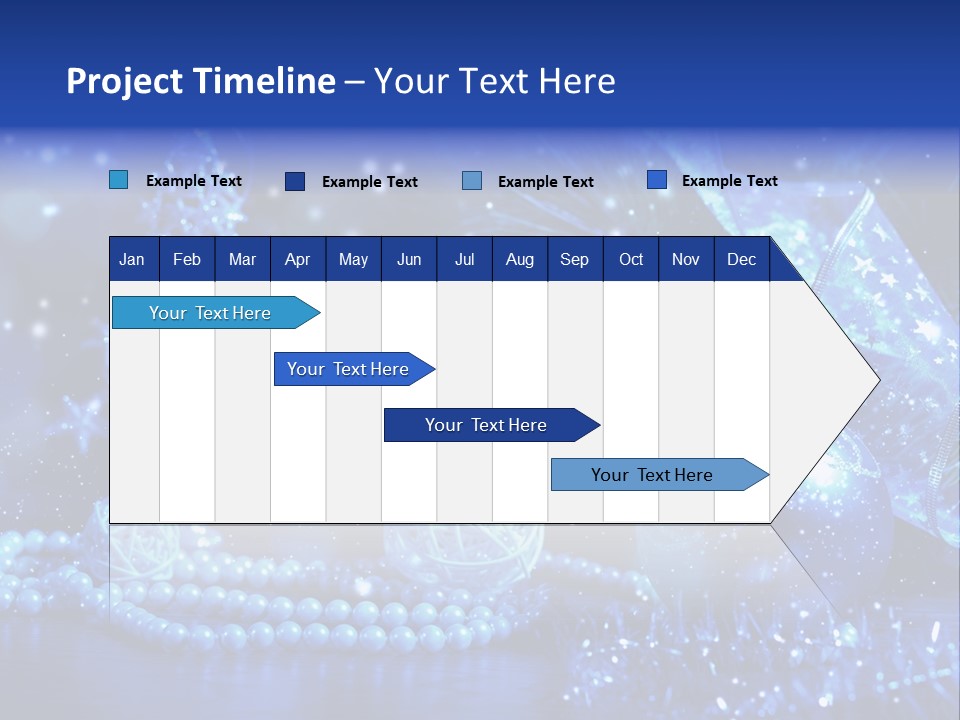 Project Timeline – Your Text Here

Example Text Example Text Example Text Example Text

| Jan | Feb | Mar | Apr | May | Jun | Jul | Aug | Sep | Oct | Nov | Dec |
|---|---|---|---|---|---|---|---|---|---|---|---|

Your Text Here

Your Text Here

Your Text Here

Your Text Here